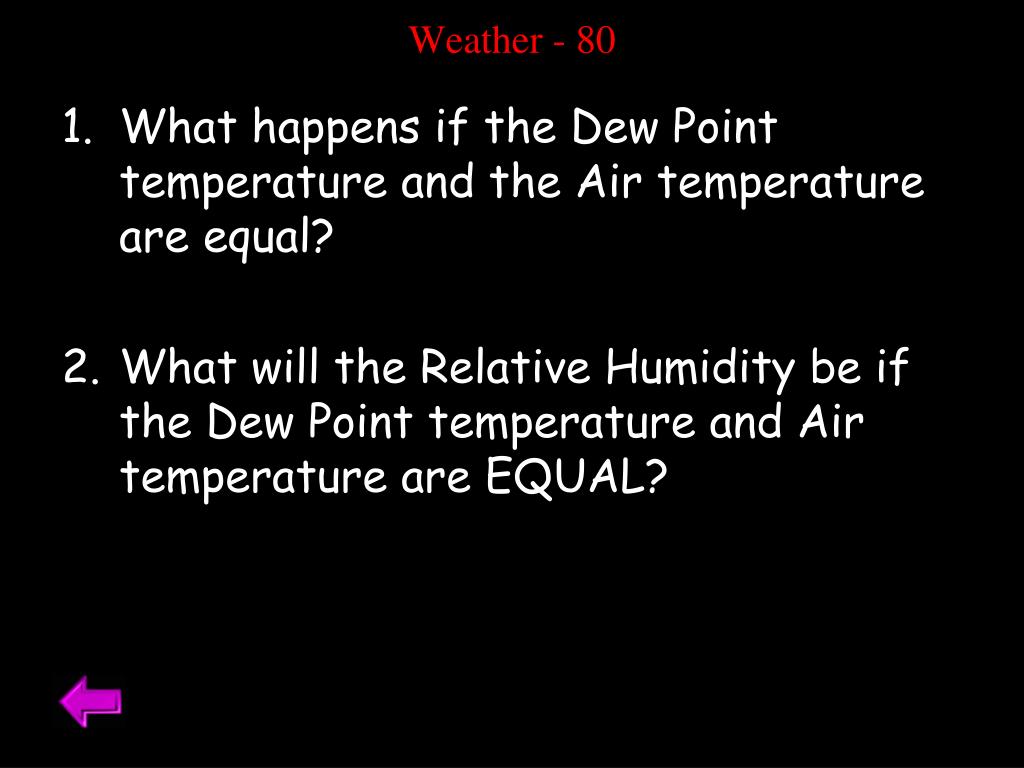 Weather - 80

1. What happens if the Dew Point temperature and the Air temperature are equal?

2. What will the Relative Humidity be if the Dew Point temperature and Air temperature are EQUAL?